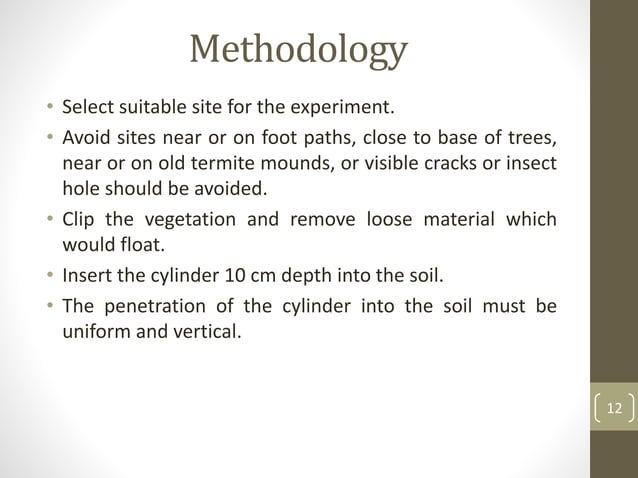 Methodology

• Select suitable site for the experiment.
• Avoid sites near or on foot paths, close to base of trees, near or on old termite mounds, or visible cracks or insect hole should be avoided.
• Clip the vegetation and remove loose material which would float.
• Insert the cylinder 10 cm depth into the soil.
• The penetration of the cylinder into the soil must be uniform and vertical.

12